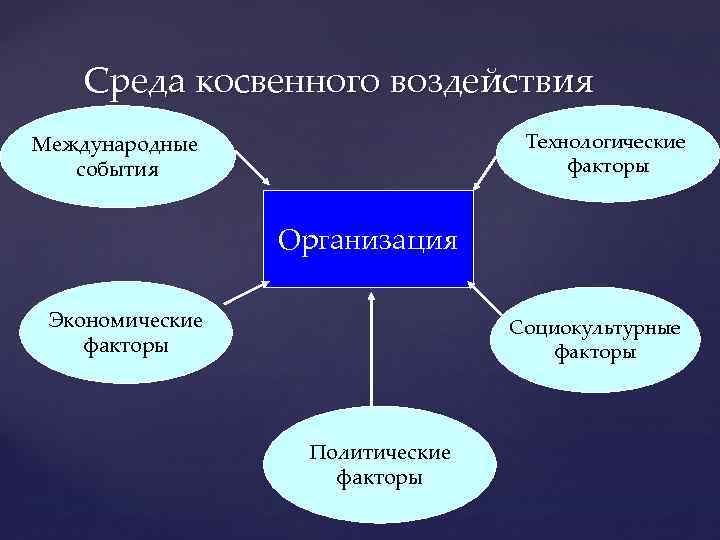 Среда косвенного воздействия

Международные события

Технологические факторы

Организация

Экономические факторы

Социокультурные факторы

Политические факторы